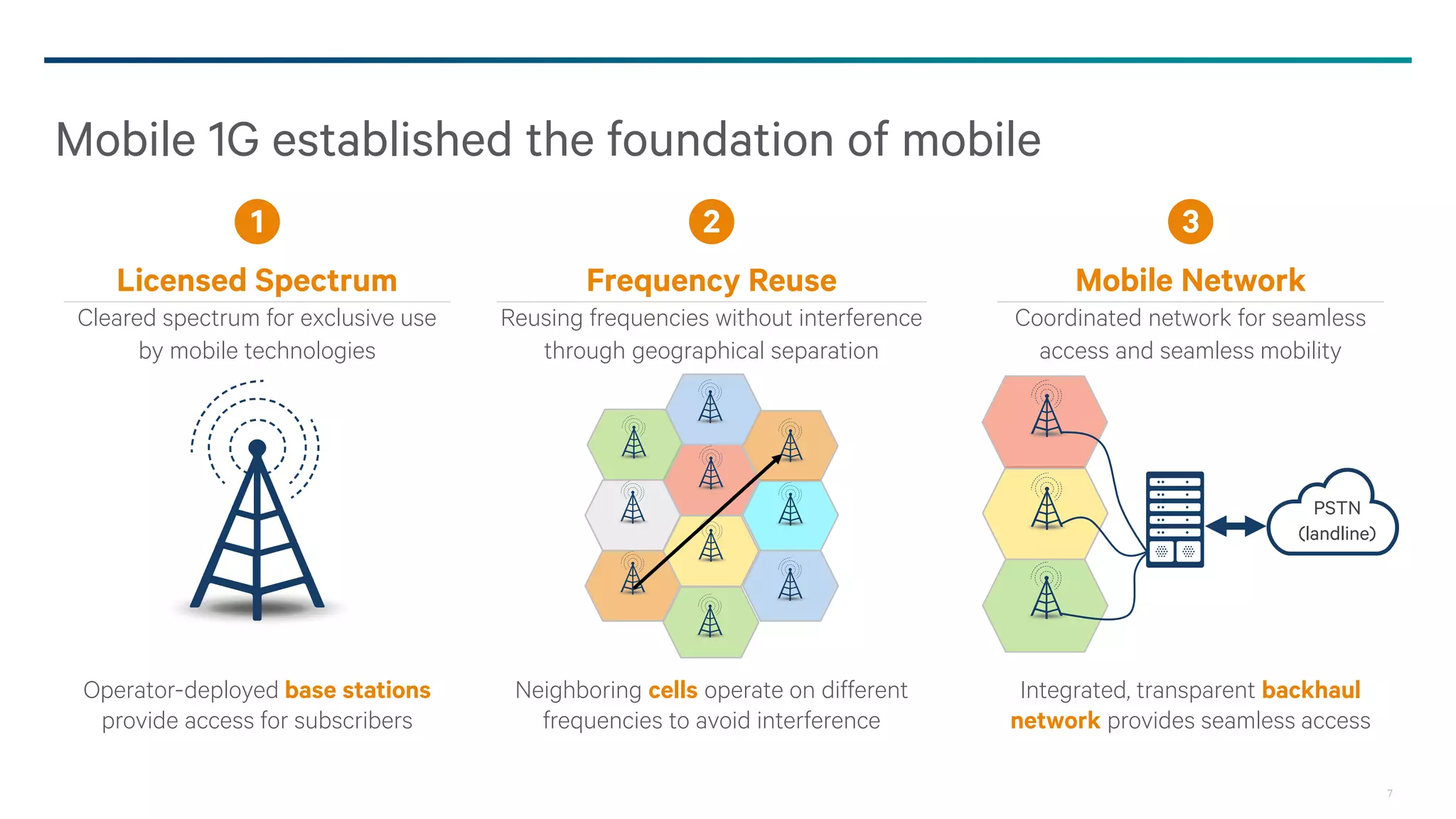 Mobile 1G established the foundation of mobile

1

Licensed Spectrum

Cleared spectrum for exclusive use by mobile technologies

Operator-deployed base stations provide access for subscribers

2

Frequency Reuse

Reusing frequencies without interference through geographical separation

Neighboring cells operate on different frequencies to avoid interference

3

Mobile Network

Coordinated network for seamless access and seamless mobility

PSTN (landline)

Integrated, transparent backhaul network provides seamless access

7